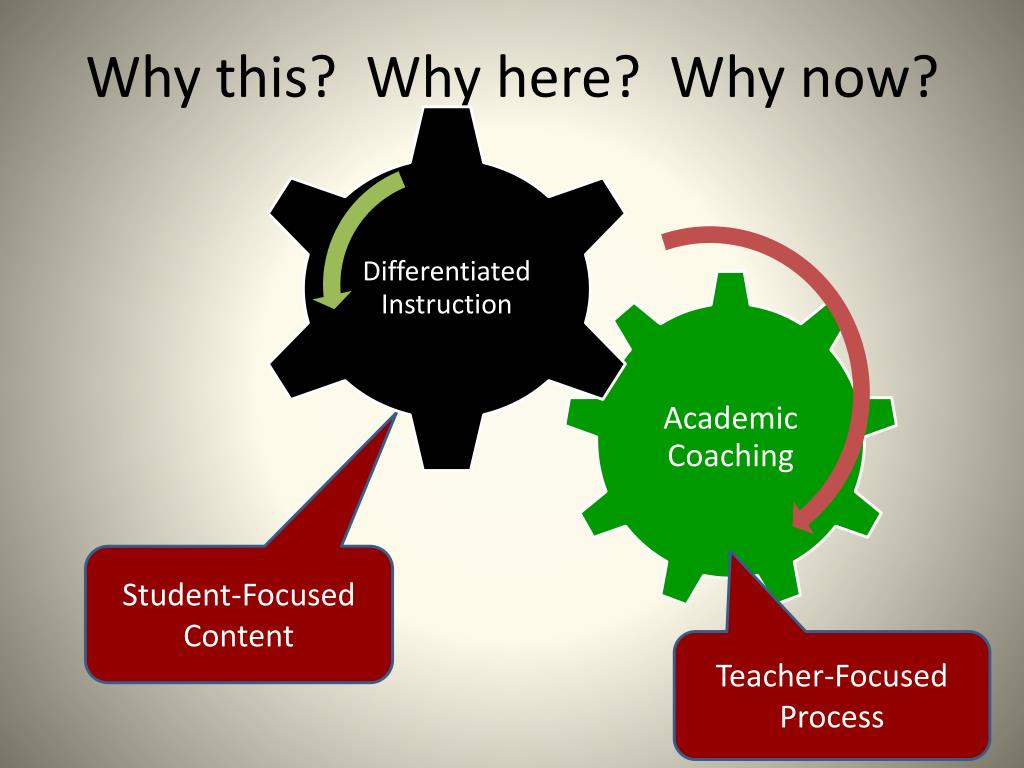 Why this? Why here? Why now?

Differentiated Instruction

Academic Coaching

Student-Focused Content

Teacher-Focused Process